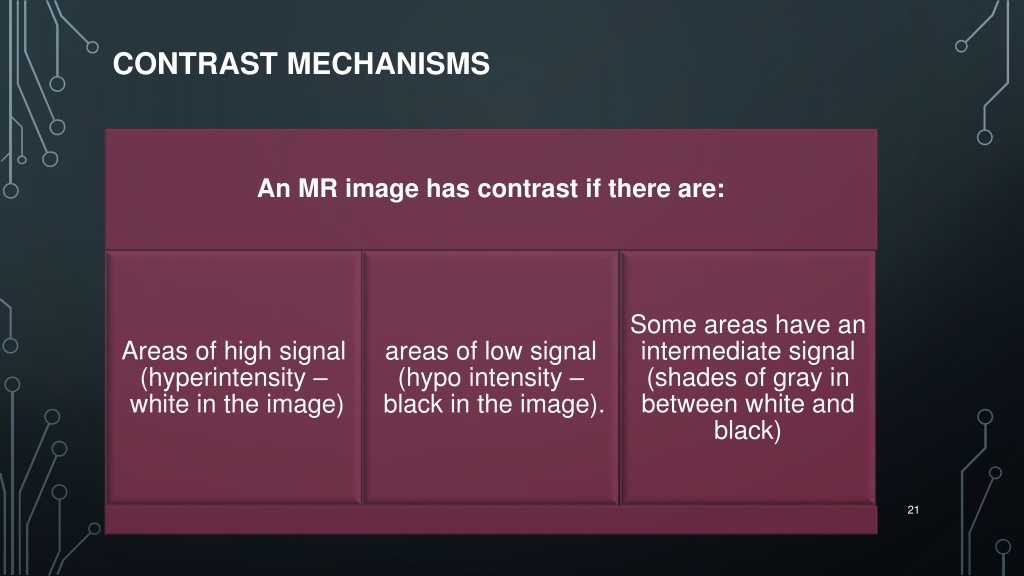 CONTRAST MECHANISMS

An MR image has contrast if there are:

Areas of high signal (hyperintensity – white in the image)

areas of low signal (hypo intensity – black in the image).

Some areas have an intermediate signal (shades of gray in between white and black)

21